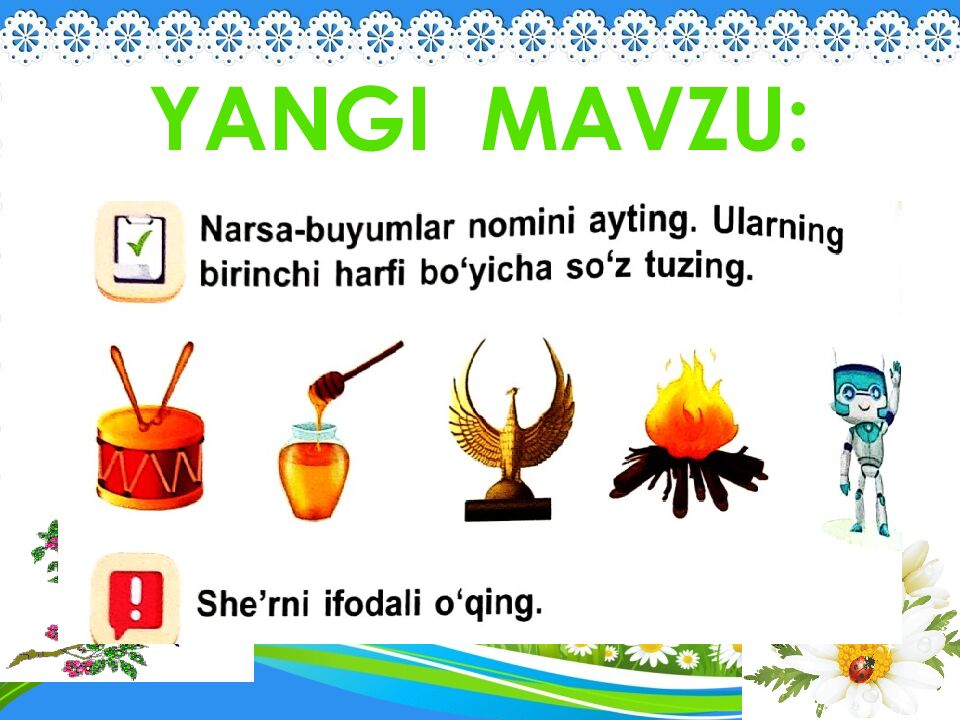 YANGI MAVZU:

Narsa-buyumlar nomini ayting. Ularning birinchi harfi bo‘yicha so‘z tuzing.

She’rni ifodali o‘qing.